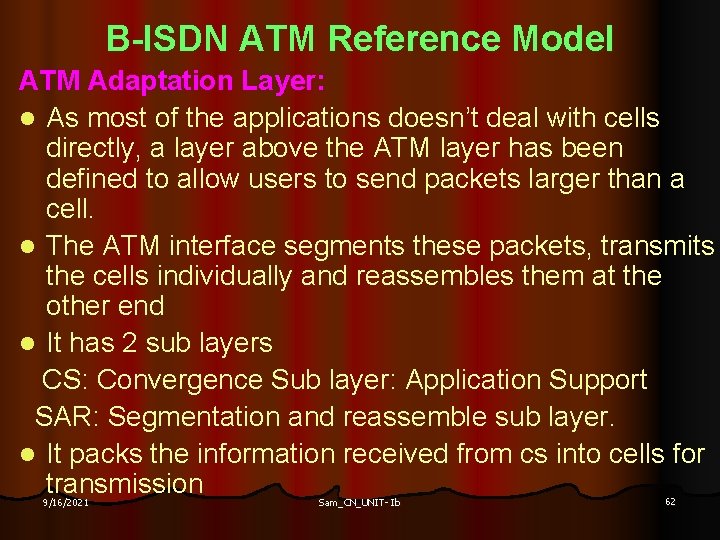 B-ISDN ATM Reference Model

ATM Adaptation Layer:

- As most of the applications doesn't deal with cells directly, a layer above the ATM layer has been defined to allow users to send packets larger than a cell.
- The ATM interface segments these packets, transmits the cells individually and reassembles them at the other end
- It has 2 sub layers

CS: Convergence Sub layer: Application Support

SAR: Segmentation and reassemble sub layer.

- It packs the information received from cs into cells for transmission

9/16/2021

Sam_CN_UNIT- Ib

62